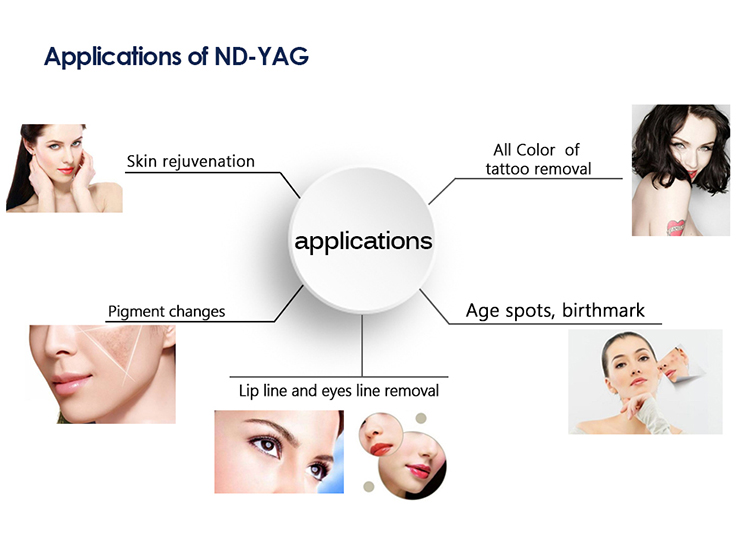 Applications of ND-YAG

Skin rejuvenation

All Color of tattoo removal

applications

Pigment changes

Age spots, birthmark

Lip line and eyes line removal